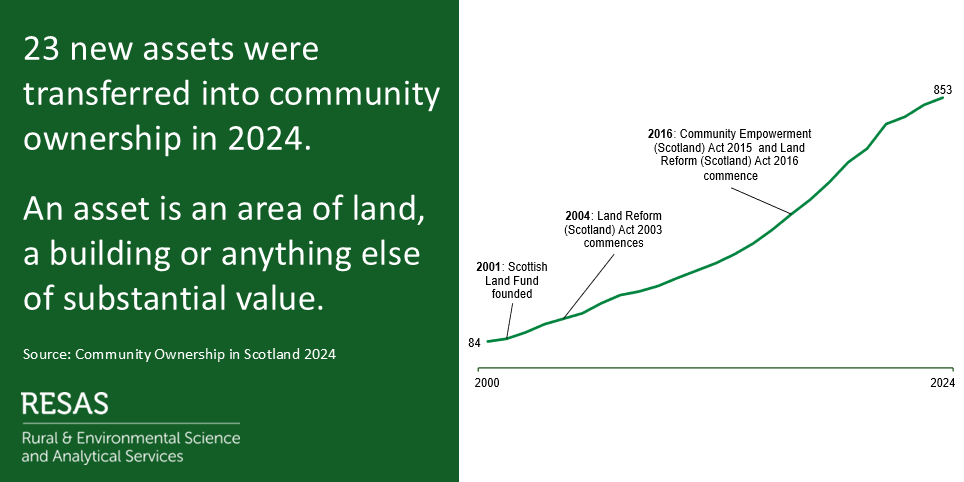 23 new assets were transferred into community ownership in 2024.

An asset is an area of land, a building or anything else of substantial value.

Source: Community Ownership in Scotland 2024

RESAS
Rural & Environmental Science and Analytical Services

853

2016: Community Empowerment (Scotland) Act 2015 and Land Reform (Scotland) Act 2016 commence

2004: Land Reform (Scotland) Act 2003 commences

2001: Scottish Land Fund founded

84

2000

2024